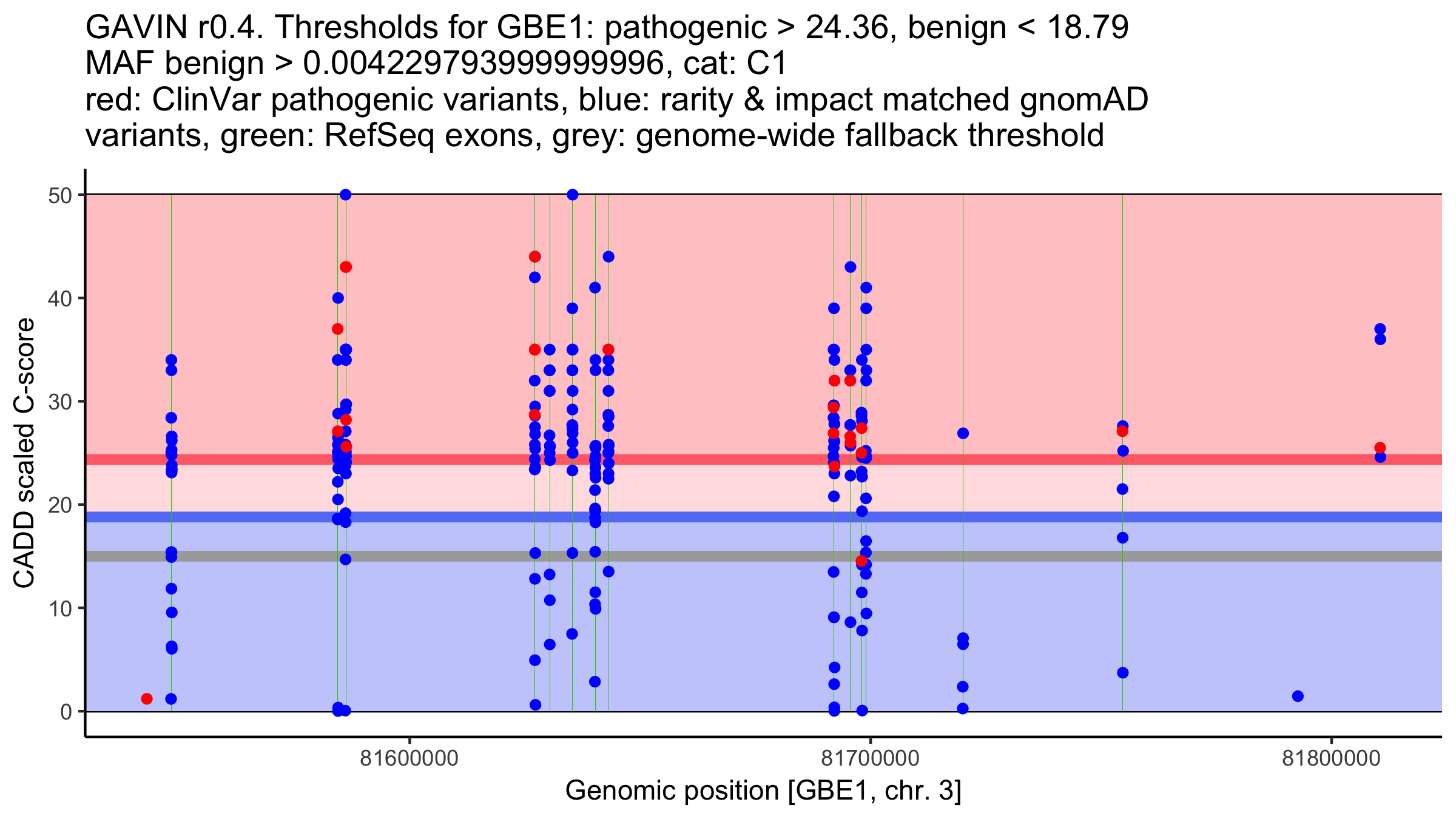 GAVIN r0.4. Thresholds for GBE1: pathogenic > 24.36, benign < 18.79
MAF benign > 0.00422979399999996, cat: C1
red: ClinVar pathogenic variants, blue: rarity & impact matched gnomAD variants, green: RefSeq exons, grey: genome-wide fallback threshold

CADD scaled C-score

50
40
30
20
10
0

81600000
81700000
81800000

Genomic position [GBE1, chr. 3]